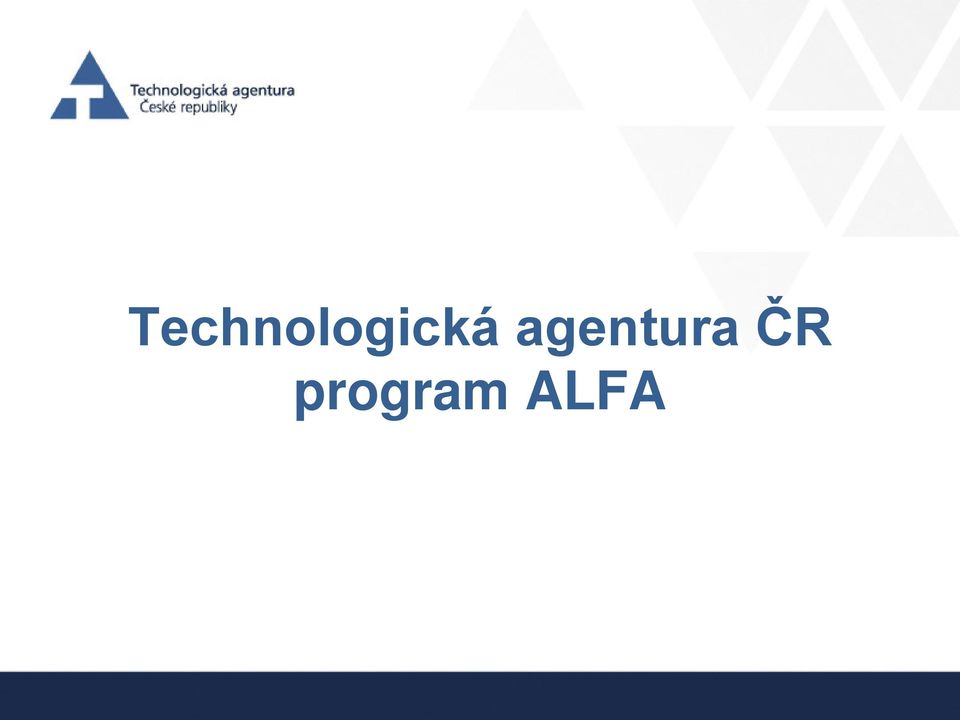 Technologická agentura
České republiky

Technologická agentura ČR
program ALFA